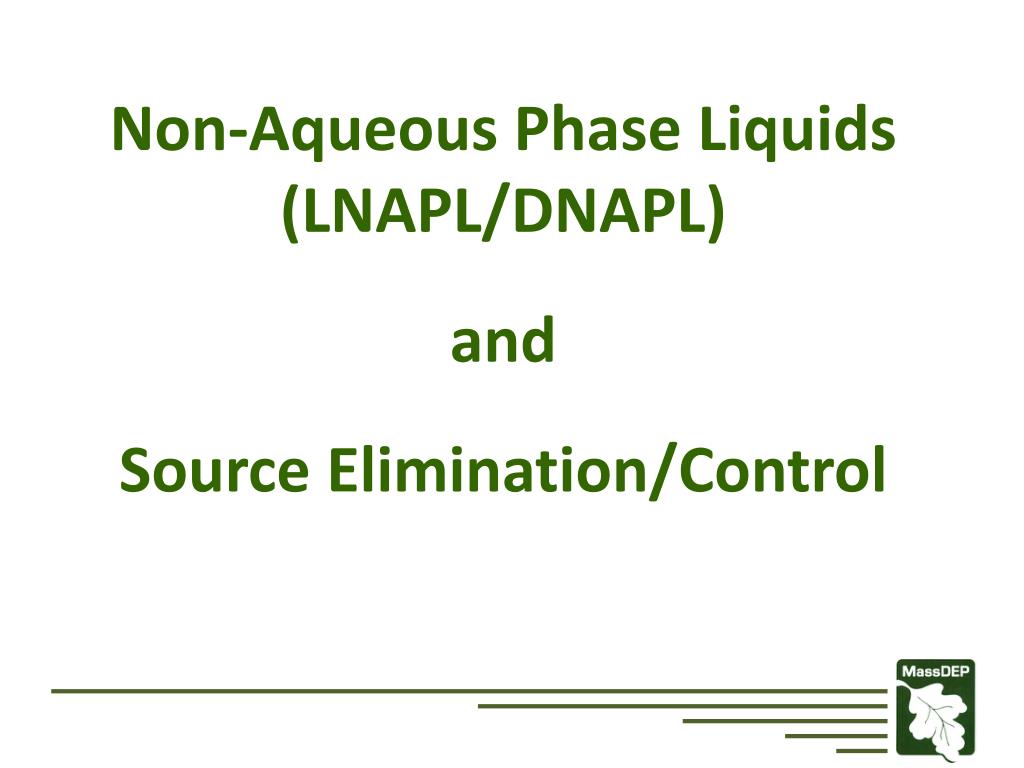 Non-Aqueous Phase Liquids (LNAPL/DNAPL)

and

Source Elimination/Control

MassDEP